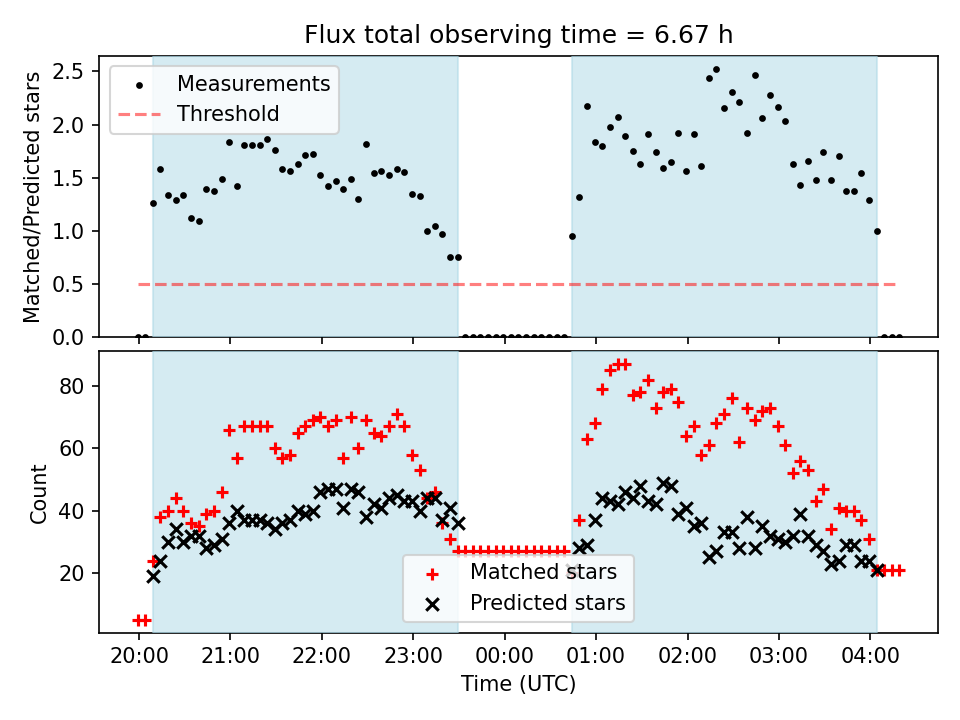 Flux total observing time = 6.67 h

Measurements
Threshold

Matched/Predicted stars
2.5
2.0
1.5
1.0
0.5
0.0

Count
80
60
40
20

Matched stars
Predicted stars

20:00
21:00
22:00
23:00
00:00
01:00
02:00
03:00
04:00
Time (UTC)